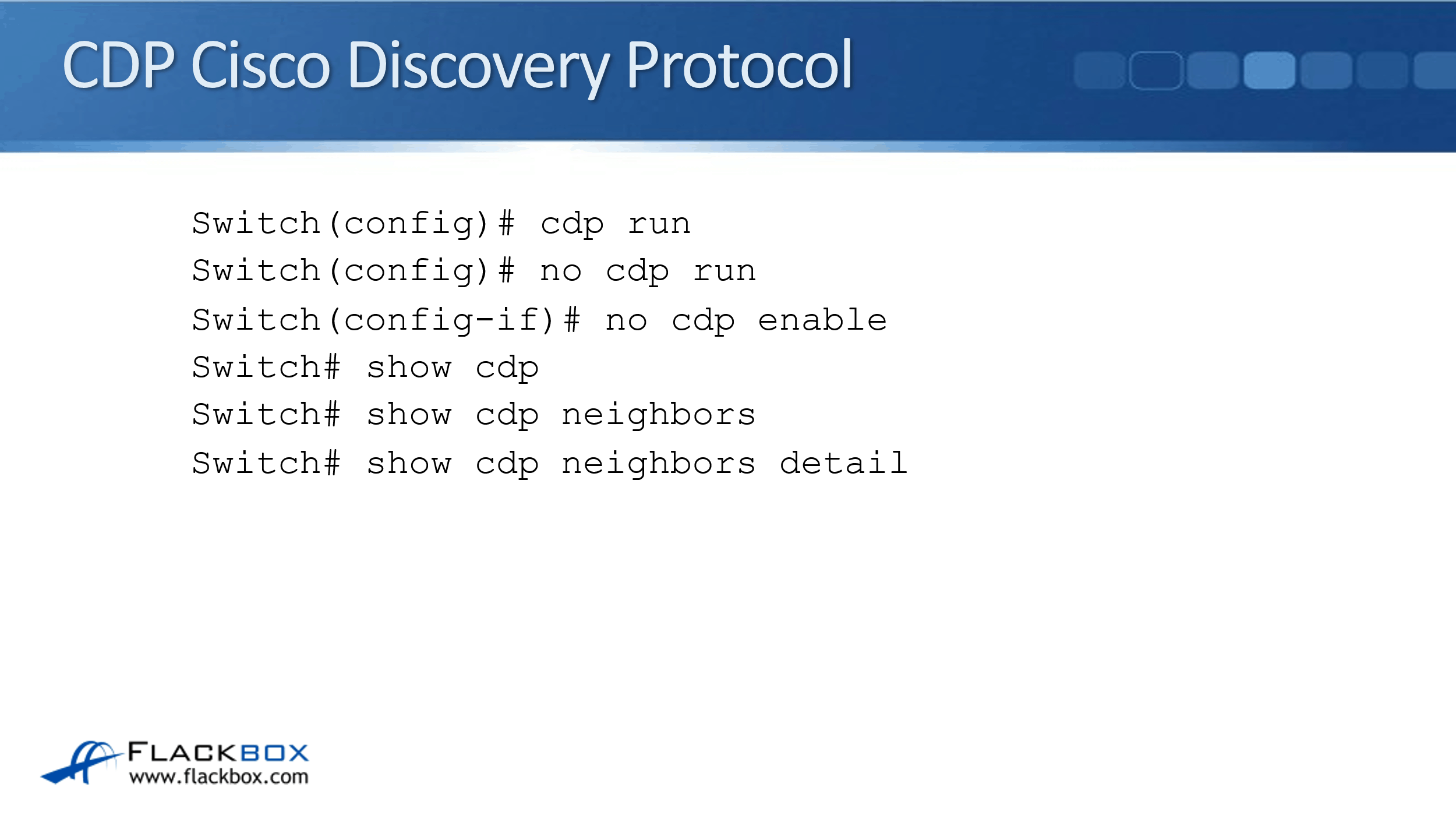 CDP Cisco Discovery Protocol

Switch(config)# cdp run
Switch(config)# no cdp run
Switch(config-if)# no cdp enable
Switch# show cdp
Switch# show cdp neighbors
Switch# show cdp neighbors detail

FLACKBOX
www.flackbox.com